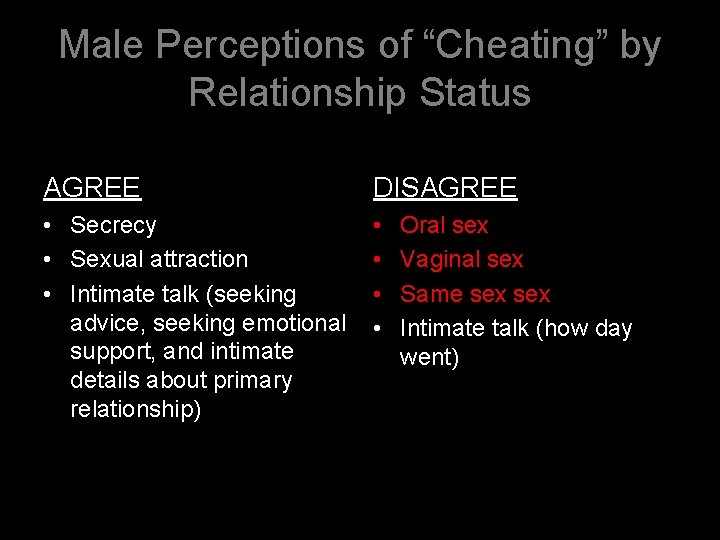 Male Perceptions of “Cheating” by Relationship Status

AGREE
• Secrecy
• Sexual attraction
• Intimate talk (seeking advice, seeking emotional support, and intimate details about primary relationship)

DISAGREE
• Oral sex
• Vaginal sex
• Same sex sex
• Intimate talk (how day went)